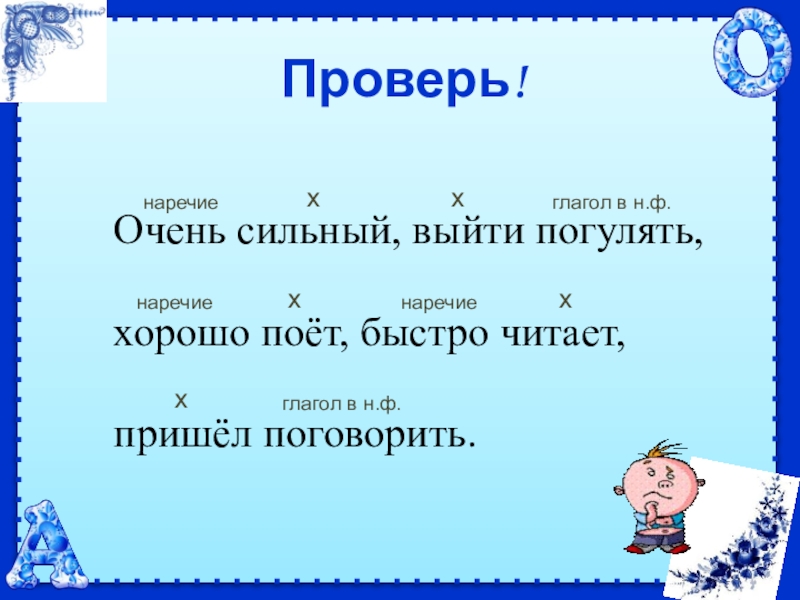 О

Проверь!

наречие х х глагол в н.ф.
Очень сильный, выйти погулять,

наречие х наречие х
хорошо поёт, быстро читает,

х глагол в н.ф.
пришёл поговорить.

А